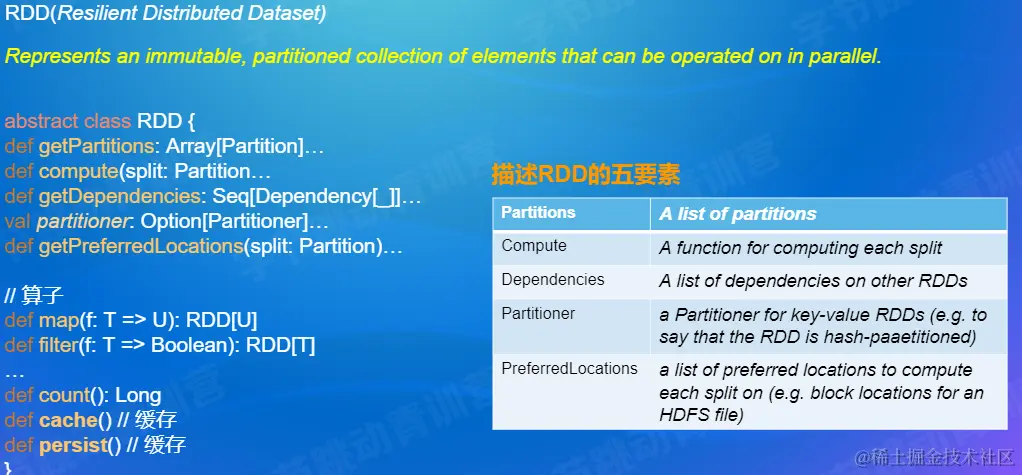 RDD(Resilient Distributed Dataset)

Represents an immutable, partitioned collection of elements that can be operated on in parallel.

abstract class RDD {
def getPartitions: Array[Partition]…
def compute(split: Partition…
def getDependencies: Seq[Dependency[_]]…
val partitioner: Option[Partitioner]…
def getPreferredLocations(split: Partition)…

// 算子
def map(f: T => U): RDD[U]
def filter(f: T => Boolean): RDD[T]
…
def count(): Long
def cache() // 缓存
def persist() // 缓存
}

描述RDD的五要素

| Partitions | A list of partitions |
|---|---|
| Compute | A function for computing each split |
| Dependencies | A list of dependencies on other RDDs |
| Partitioner | a Partitioner for key-value RDDs (e.g. to say that the RDD is hash-paaetitioned) |
| PreferredLocations | a list of preferred locations to compute each split on (e.g. block locations for an HDFS file) |

@稀土掘金技术社区